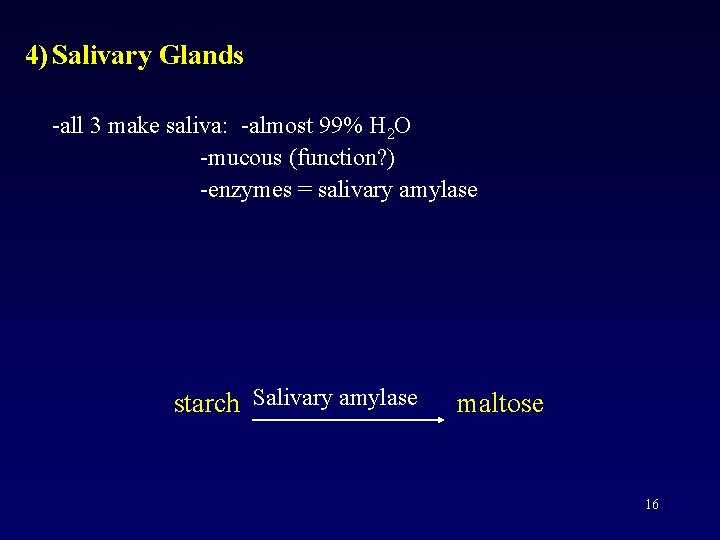 4) Salivary Glands

-all 3 make saliva: -almost 99% $H_2O$
-mucous (function?)
-enzymes = salivary amylase

starch $\xrightarrow{\text{Salivary amylase}}$ maltose

16